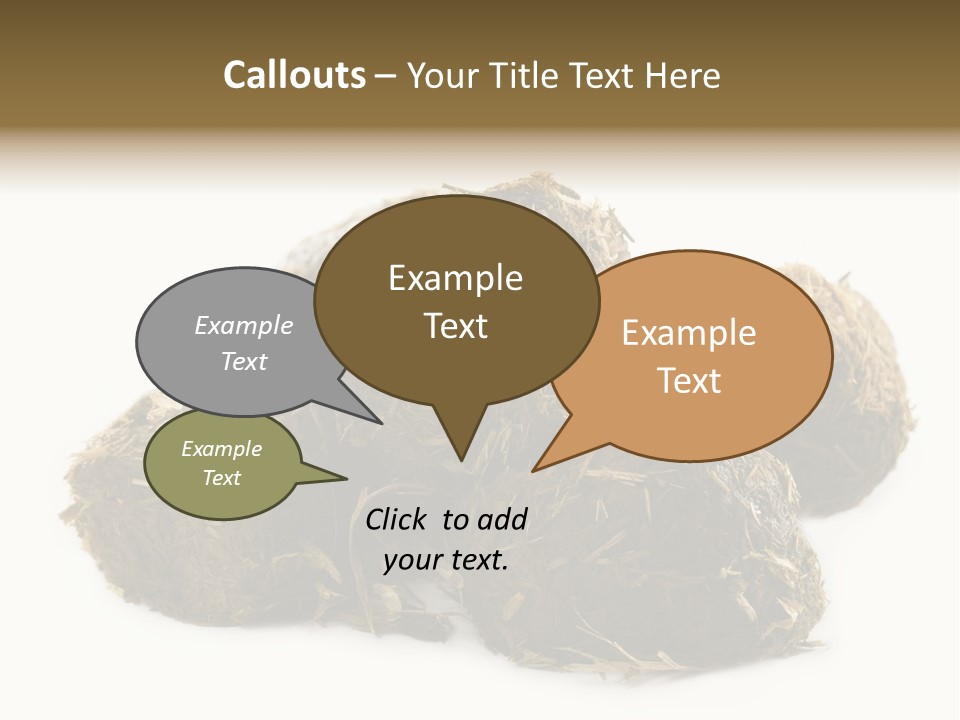 Callouts – Your Title Text Here

Example Text

Example Text

Example Text

Example Text

Click to add your text.